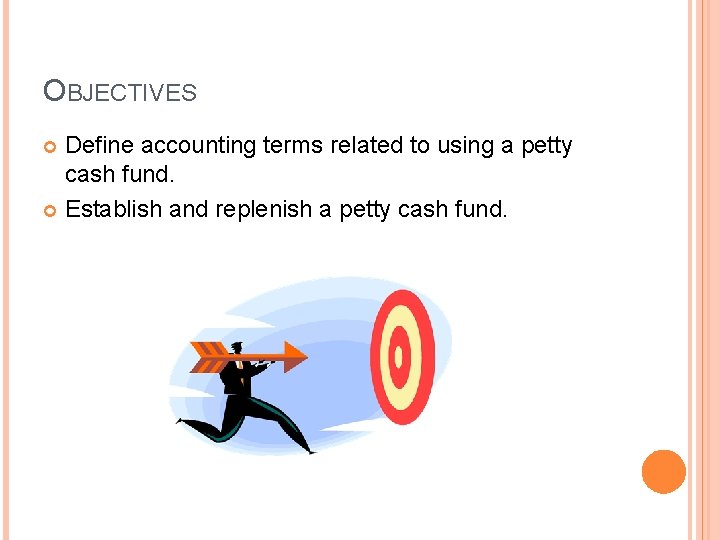 OBJECTIVES

Define accounting terms related to using a petty cash fund.

Establish and replenish a petty cash fund.